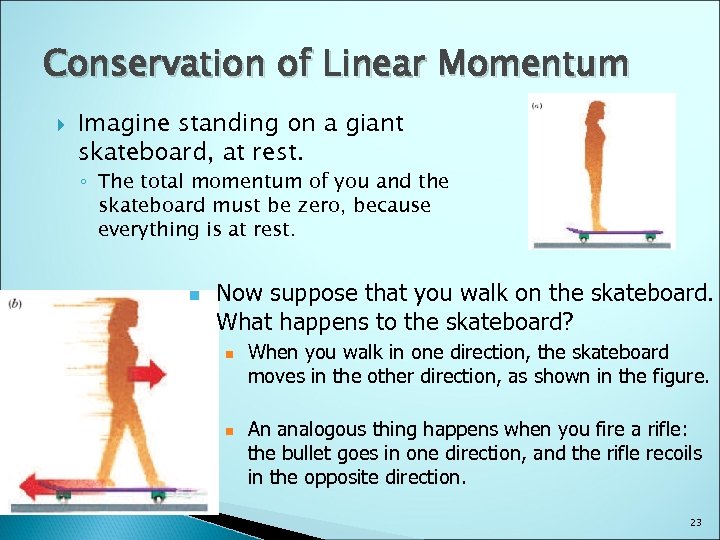 Conservation of Linear Momentum

Imagine standing on a giant skateboard, at rest.

The total momentum of you and the skateboard must be zero, because everything is at rest.

(a)

(b)

Now suppose that you walk on the skateboard. What happens to the skateboard?

When you walk in one direction, the skateboard moves in the other direction, as shown in the figure.

An analogous thing happens when you fire a rifle: the bullet goes in one direction, and the rifle recoils in the opposite direction.

23